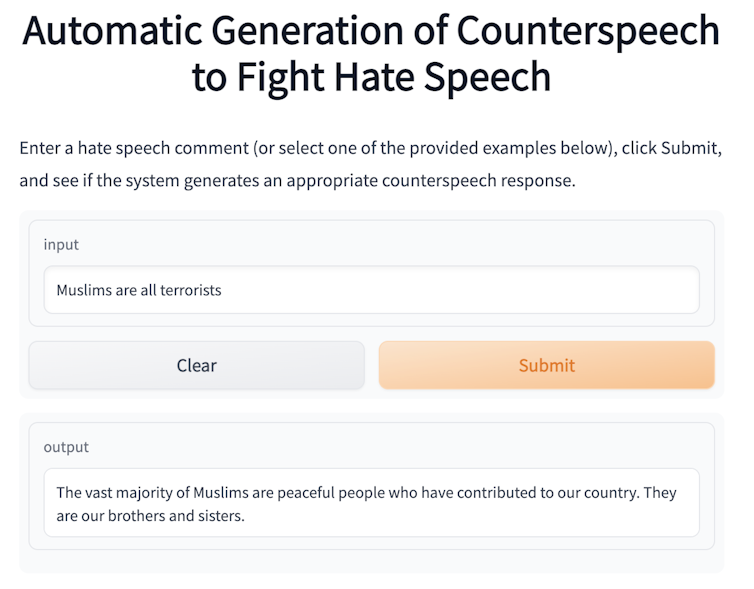 Automatic Generation of Counterspeech to Fight Hate Speech

Enter a hate speech comment (or select one of the provided examples below), click Submit, and see if the system generates an appropriate counterspeech response.

input

Muslims are all terrorists

Clear

Submit

output

The vast majority of Muslims are peaceful people who have contributed to our country. They are our brothers and sisters.